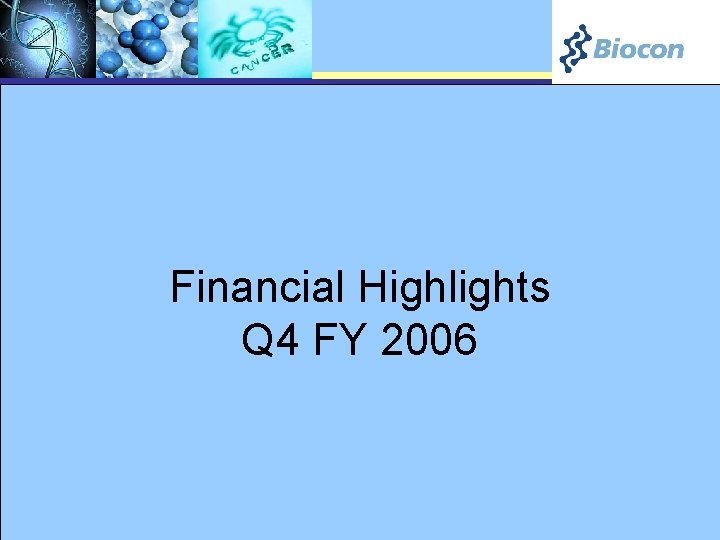 CANCER

Biocon

Financial Highlights
Q4 FY 2006